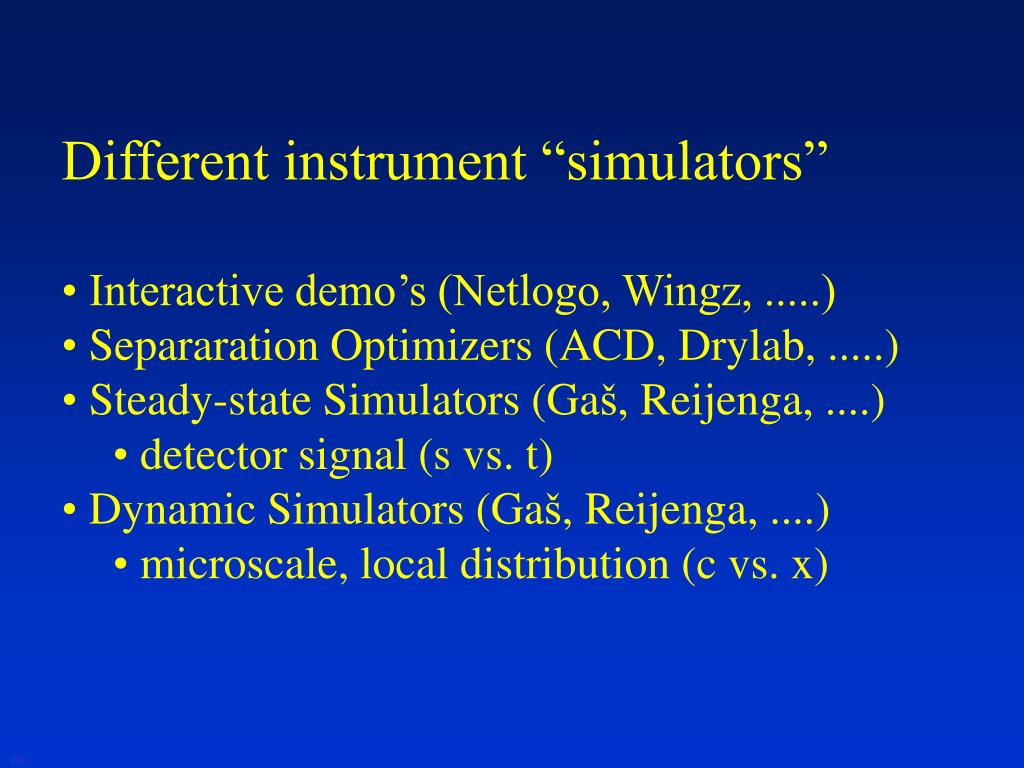 Different instrument “simulators”

• Interactive demo’s (Netlogo, Wingz, .....)
• Separaration Optimizers (ACD, Drylab, .....)
• Steady-state Simulators (Gaš, Reijenga, ....)
• detector signal (s vs. t)
• Dynamic Simulators (Gaš, Reijenga, ....)
• microscale, local distribution (c vs. x)